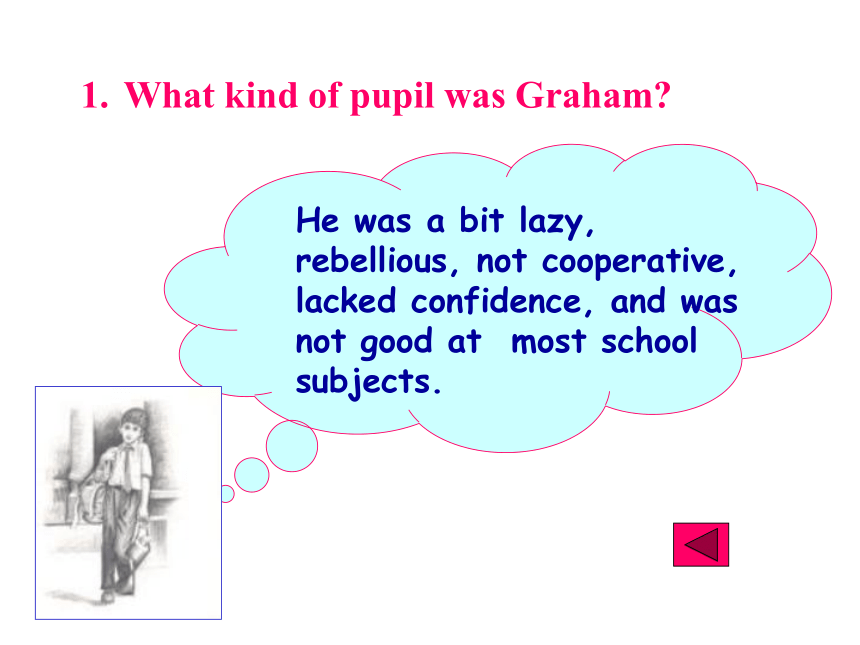 1. What kind of pupil was Graham?

He was a bit lazy, rebellious, not cooperative, lacked confidence, and was not good at most school subjects.